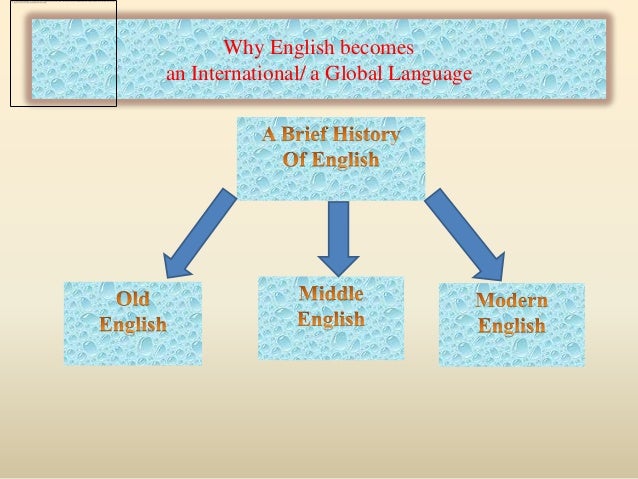 Why English becomes
an International/ a Global Language

A Brief History
Of English

Old
English

Middle
English

Modern
English